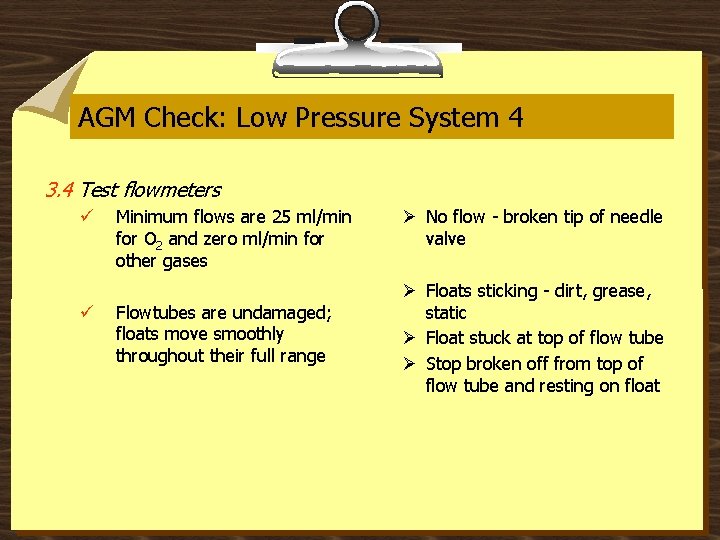 AGM Check: Low Pressure System 4

3.4 Test flowmeters

✓ Minimum flows are 25 ml/min for $O_2$ and zero ml/min for other gases

✓ Flowtubes are undamaged; floats move smoothly throughout their full range

➢ No flow - broken tip of needle valve

➢ Floats sticking - dirt, grease, static

➢ Float stuck at top of flow tube

➢ Stop broken off from top of flow tube and resting on float